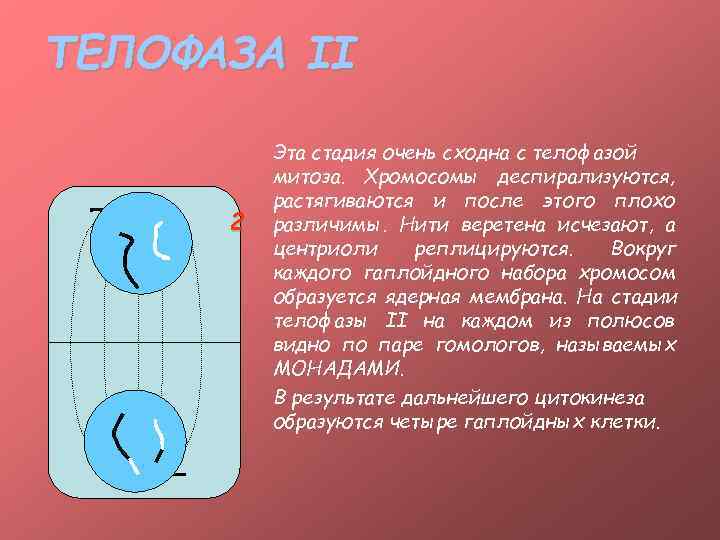 ТЕЛОФАЗА II

2

Эта стадия очень сходна с телофазой митоза. Хромосомы деспирализуются, растягиваются и после этого плохо различимы. Нити веретена исчезают, а центриоли реплицируются. Вокруг каждого гаплойдного набора хромосом образуется ядерная мембрана. На стадии телофазы II на каждом из полюсов видно по паре гомологов, называемых МОНАДАМИ.

В результате дальнейшего цитокинеза образуются четыре гаплойдных клетки.